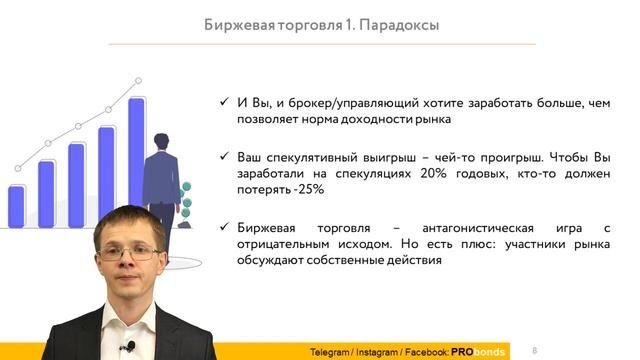 Биржевая торговля 1. Парадоксы

✓ И Вы, и брокер/управляющий хотите заработать больше, чем позволяет норма доходности рынка

✓ Ваш спекулятивный выигрыш – чей-то проигрыш. Чтобы Вы заработали на спекуляциях 20% годовых, кто-то должен потерять -25%

✓ Биржевая торговля – антагонистическая игра с отрицательным исходом. Но есть плюс: участники рынка обсуждают собственные действия

Telegram / Instagram / Facebook: PRObonds

8